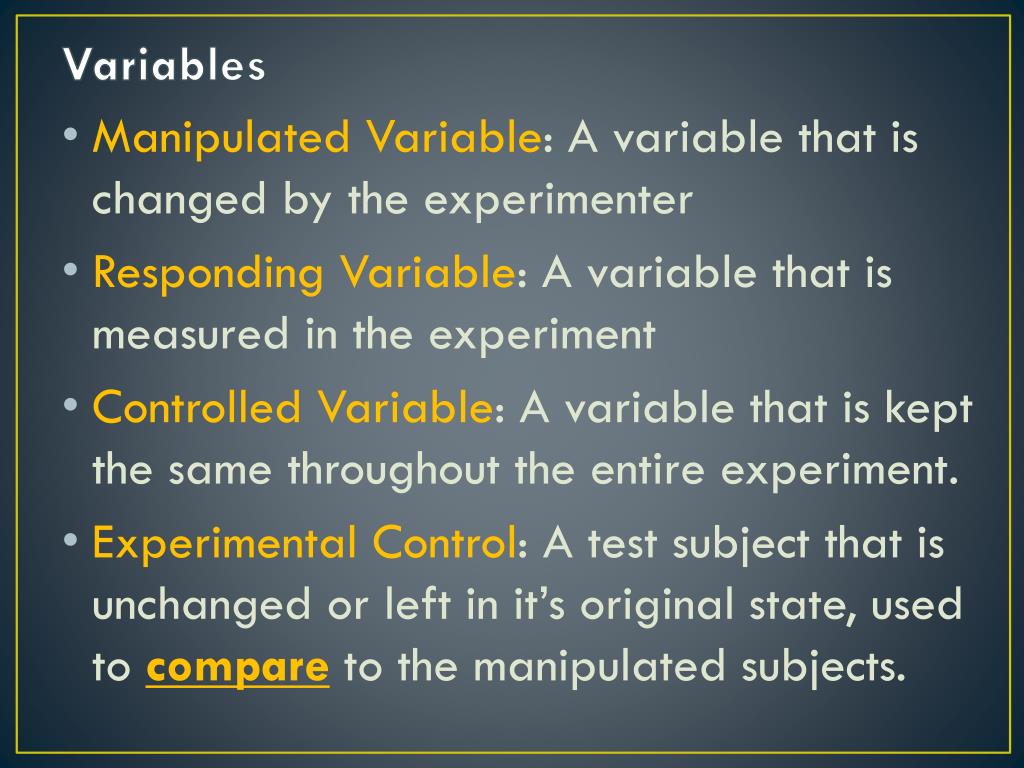 Variables

• Manipulated Variable: A variable that is changed by the experimenter

• Responding Variable: A variable that is measured in the experiment

• Controlled Variable: A variable that is kept the same throughout the entire experiment.

• Experimental Control: A test subject that is unchanged or left in it's original state, used to compare to the manipulated subjects.